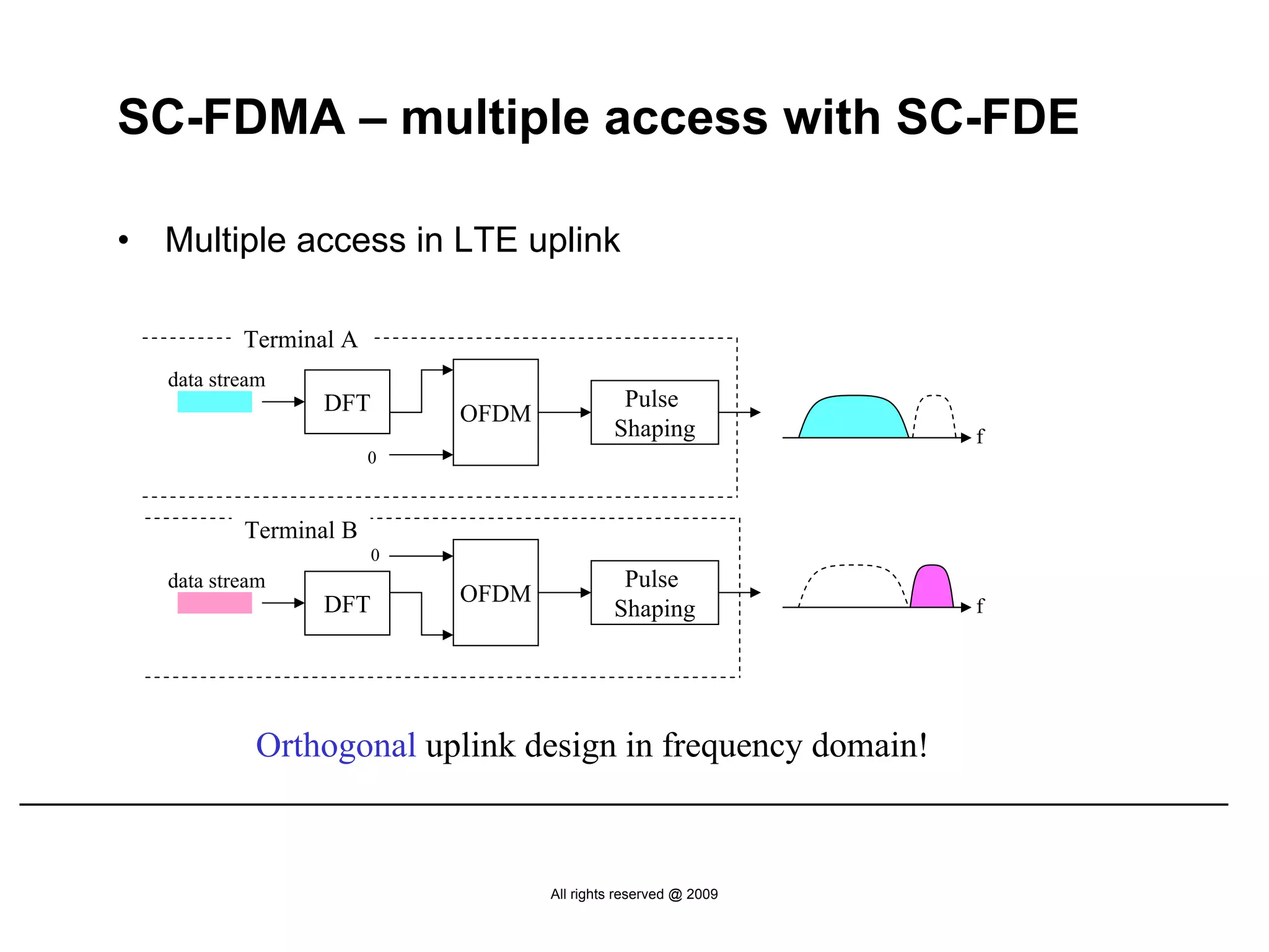 SC-FDMA – multiple access with SC-FDE

• Multiple access in LTE uplink

Terminal A

data stream

DFT

0

OFDM

Pulse Shaping

f

Terminal B

0

data stream

DFT

OFDM

Pulse Shaping

f

Orthogonal uplink design in frequency domain!

All rights reserved @ 2009